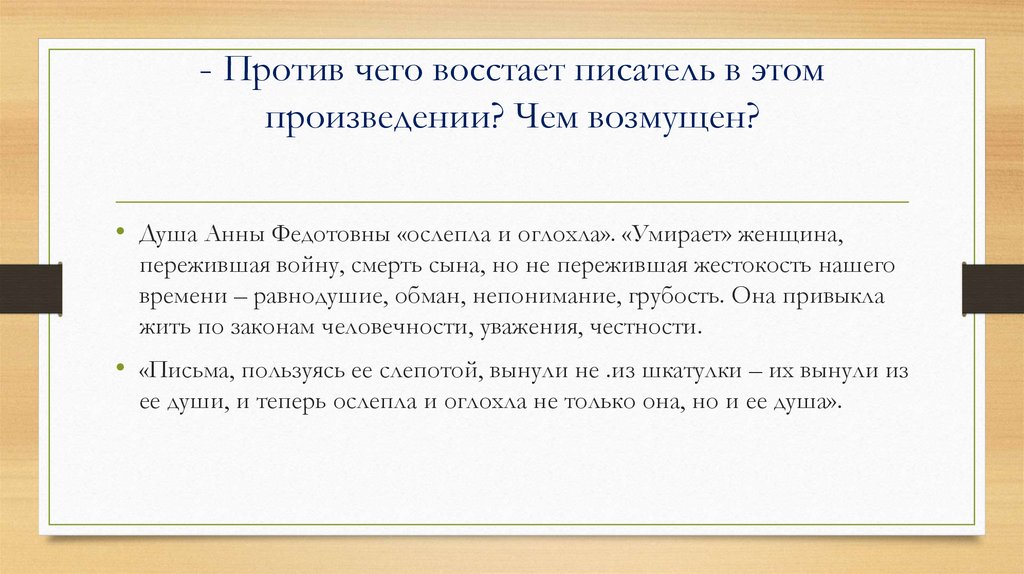 - Против чего восстает писатель в этом произведении? Чем возмущен?

• Душа Анны Федотовны «ослепла и оглохла». «Умирает» женщина, пережившая войну, смерть сына, но не пережившая жестокость нашего времени – равнодушие, обман, непонимание, грубость. Она привыкла жить по законам человечности, уважения, честности.

• «Письма, пользуясь ее слепотой, вынули не .из шкатулки – их вынули из ее души, и теперь ослепла и оглохла не только она, но и ее душа».